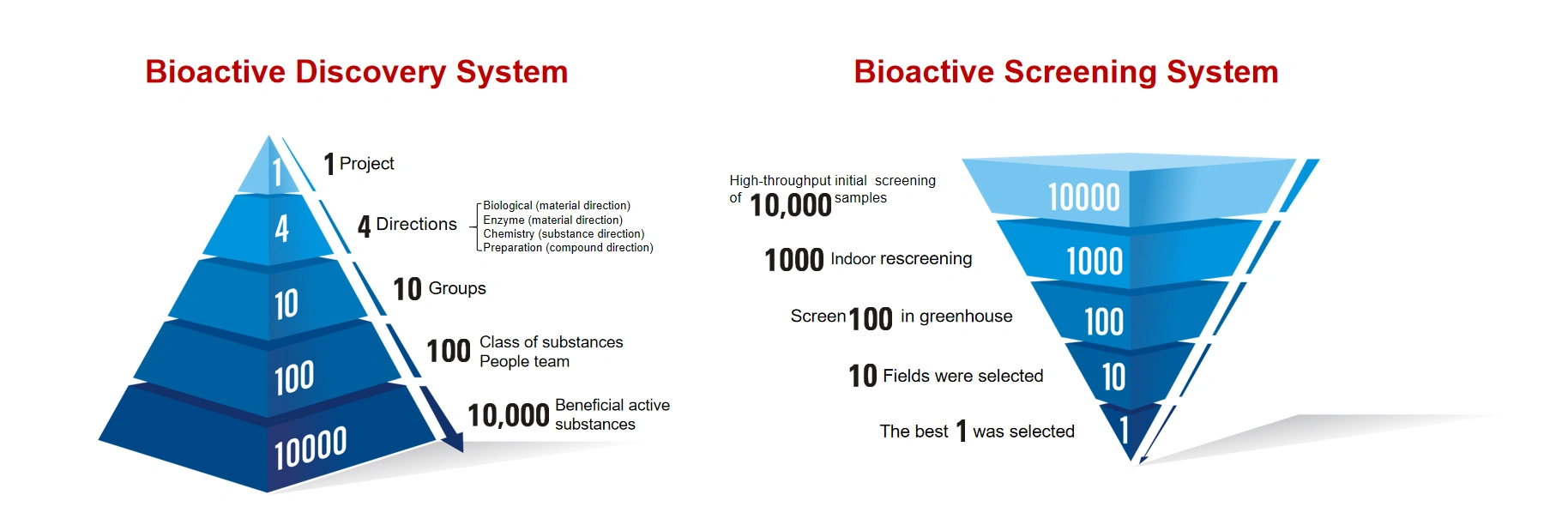 Bioactive Discovery System

1
4
10
100
10000

1 Project

4 Directions
Biological (material direction)
Enzyme (material direction)
Chemistry (substance direction)
Preparation (compound direction)

10 Groups

100 Class of substances
People team

10,000 Beneficial active substances

Bioactive Screening System

High-throughput initial screening of 10,000 samples

1000 Indoor rescreening

Screen 100 in greenhouse

10 Fields were selected

The best 1 was selected

10000
1000
100
10
1